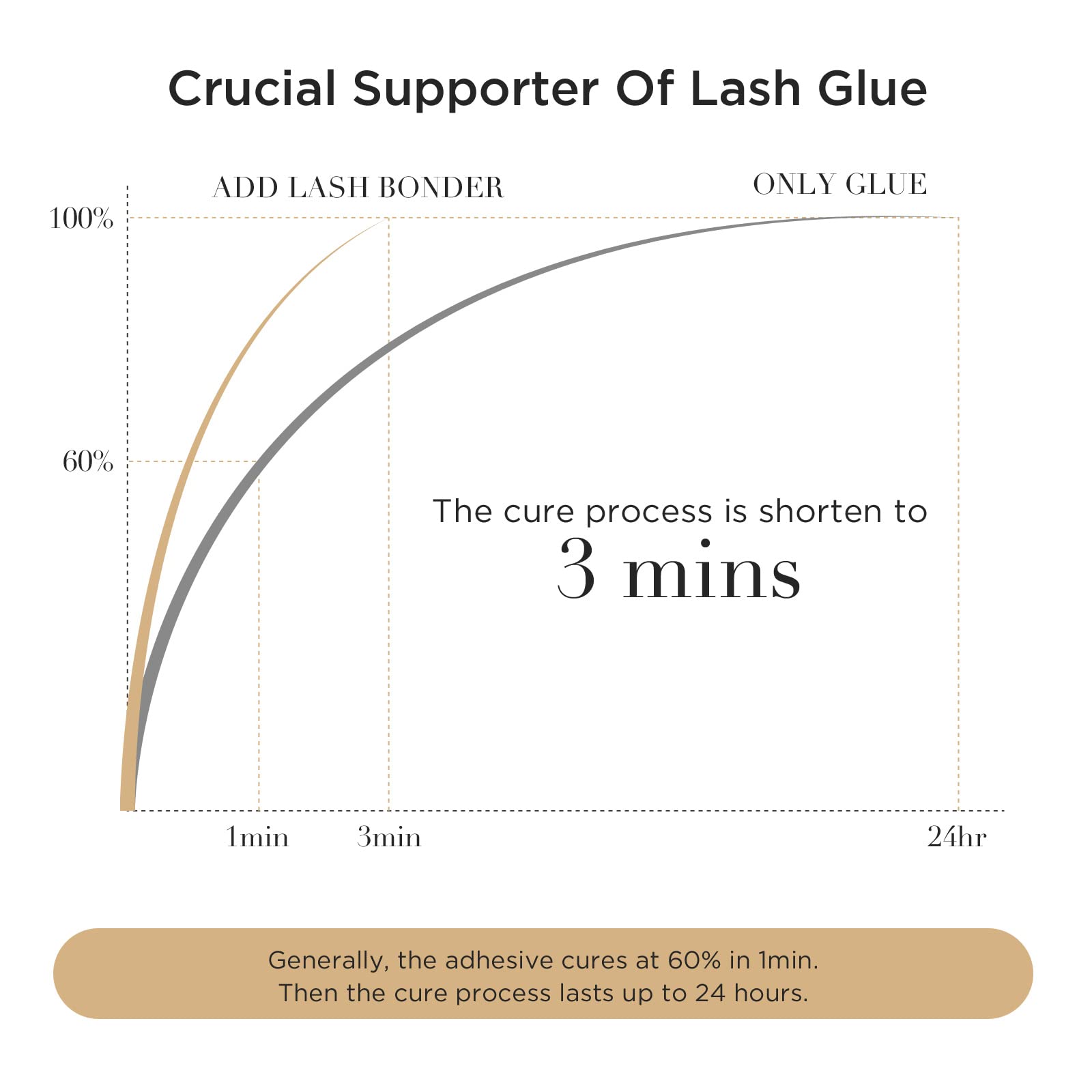 Crucial Supporter Of Lash Glue

ADD LASH BONDER

ONLY GLUE

100%

60%

The cure process is shorten to
3 mins

1min
3min
24hr

Generally, the adhesive cures at 60% in 1min.
Then the cure process lasts up to 24 hours.